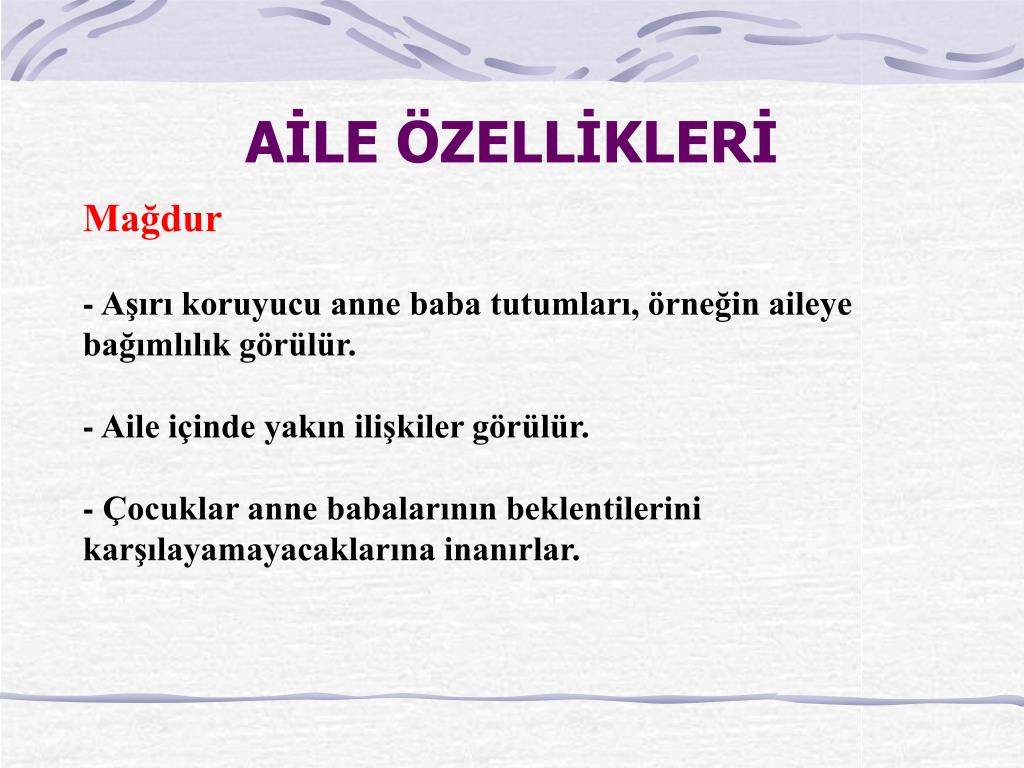 AİLE ÖZELLİKLERİ

Mağdur

- Aşırı koruyucu anne baba tutumları, örneğin aileye bağımlılık görülür.

- Aile içinde yakın ilişkiler görülür.

- Çocuklar anne babalarının beklentilerini karşılayamayacaklarına inanırlar.